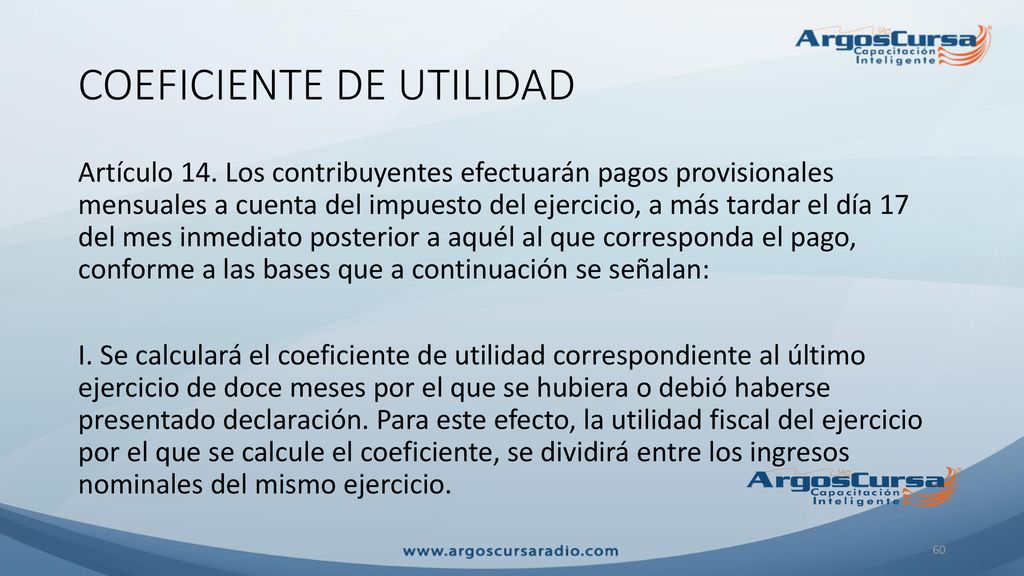 ArgosCursa
Capacitación
Inteligente

COEFICIENTE DE UTILIDAD

Artículo 14. Los contribuyentes efectuarán pagos provisionales mensuales a cuenta del impuesto del ejercicio, a más tardar el día 17 del mes inmediato posterior a aquél al que corresponda el pago, conforme a las bases que a continuación se señalan:

I. Se calculará el coeficiente de utilidad correspondiente al último ejercicio de doce meses por el que se hubiera o debió haberse presentado declaración. Para este efecto, la utilidad fiscal del ejercicio por el que se calcule el coeficiente, se dividirá entre los ingresos nominales del mismo ejercicio.

ArgosCursa
Capacitación
Inteligente

www.argoscursaradio.com

60